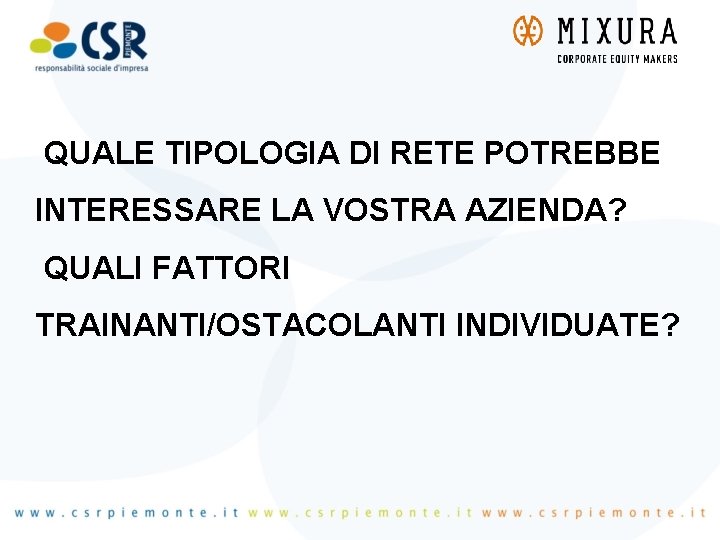 CSR PIEMONTE
responsabilità sociale d'impresa

MIXURA
CORPORATE EQUITY MAKERS

QUALE TIPOLOGIA DI RETE POTREBBE INTERESSARE LA VOSTRA AZIENDA?

QUALI FATTORI TRAINANTI/OSTACOLANTI INDIVIDUATE?

www.csrpiemonte.it www.csrpiemonte.it www.csrpiemonte.it